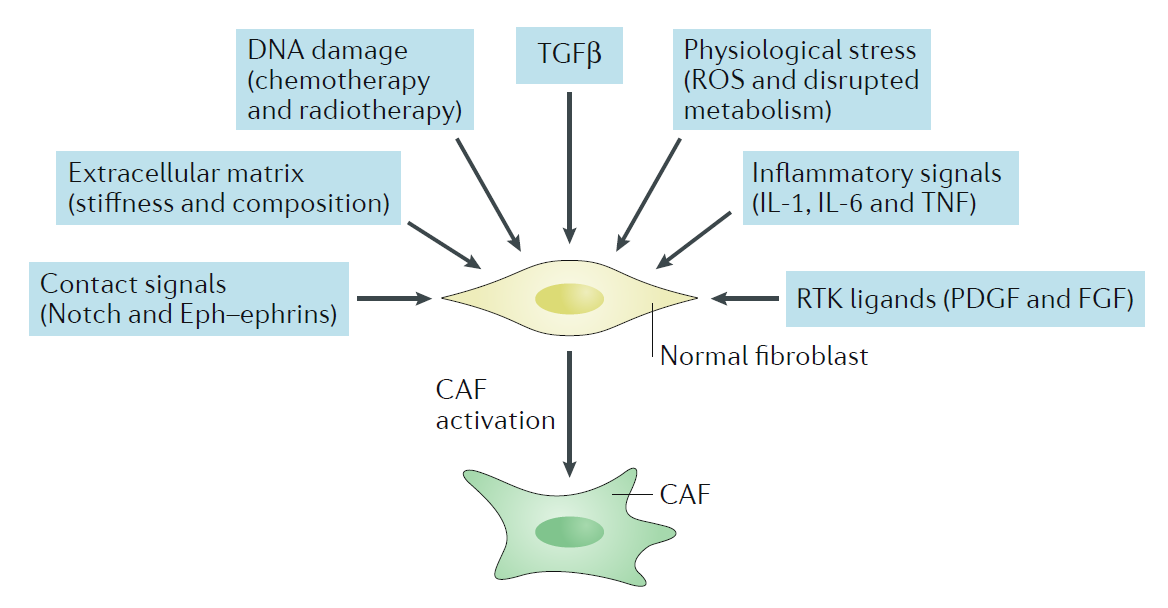 DNA damage (chemotherapy and radiotherapy)

TGFβ

Physiological stress (ROS and disrupted metabolism)

Extracellular matrix (stiffness and composition)

Inflammatory signals (IL-1, IL-6 and TNF)

Contact signals (Notch and Eph–ephrins)

RTK ligands (PDGF and FGF)

Normal fibroblast

CAF activation

CAF